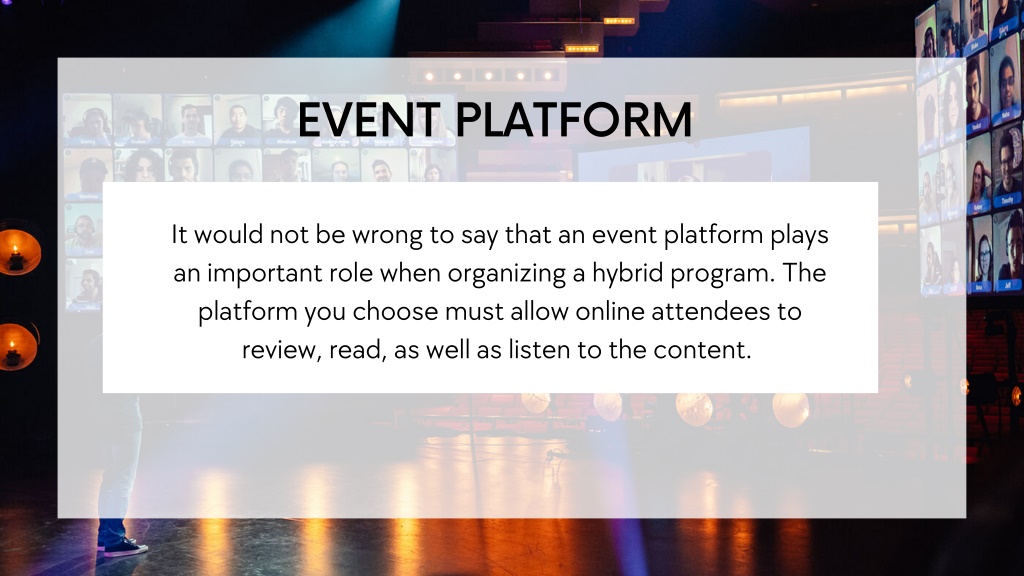 EVENT PLATFORM

It would not be wrong to say that an event platform plays an important role when organizing a hybrid program. The platform you choose must allow online attendees to review, read, as well as listen to the content.